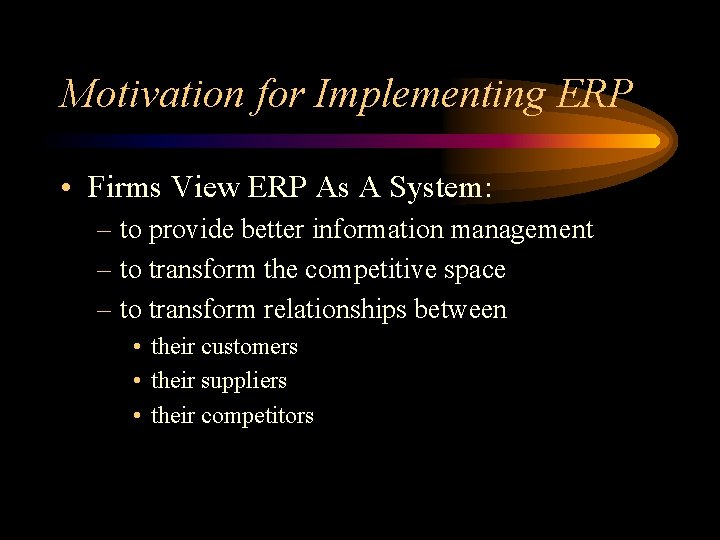 Motivation for Implementing ERP

• Firms View ERP As A System:
– to provide better information management
– to transform the competitive space
– to transform relationships between
• their customers
• their suppliers
• their competitors